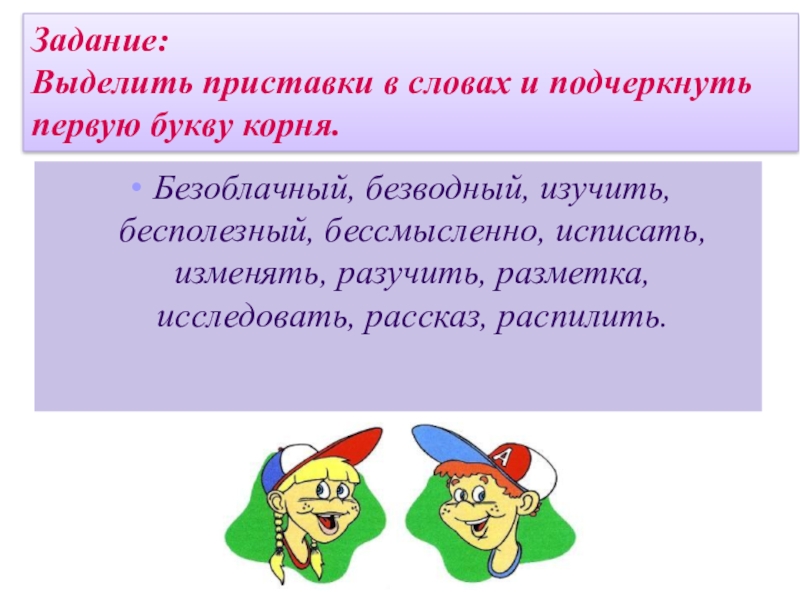 Задание:
Выделить приставки в словах и подчеркнуть первую букву корня.

• Безоблачный, безводный, изучить, бесполезный, бессмысленно, исписать, изменять, разучить, разметка, исследовать, рассказ, распилить.

A